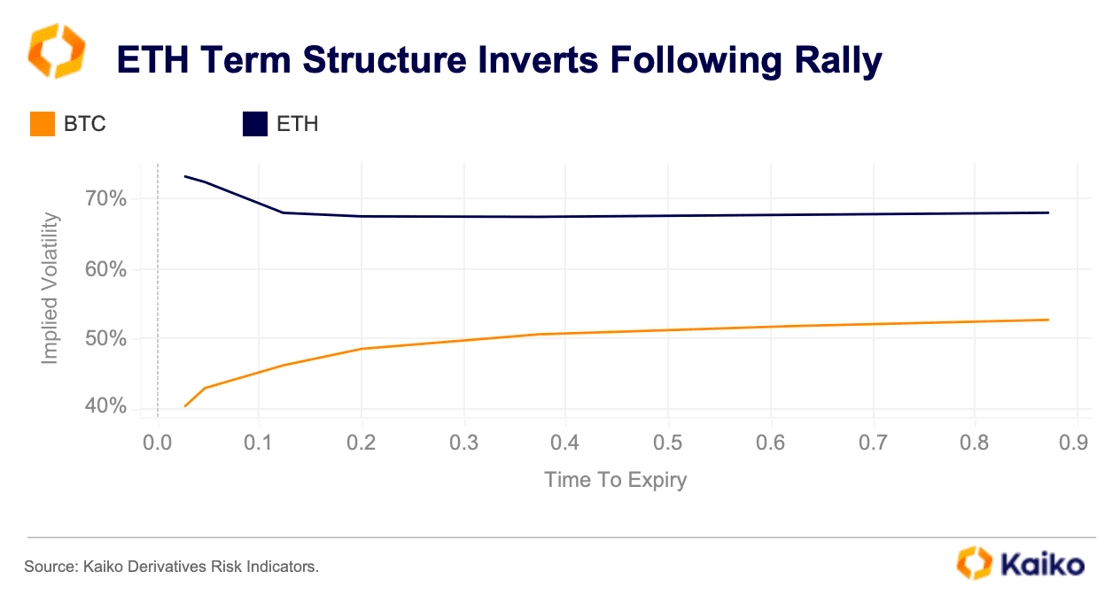 ETH Term Structure Inverts Following Rally

BTC ETH

Implied Volatility

70%
60%
50%
40%

0.0 0.1 0.2 0.3 0.4 0.5 0.6 0.7 0.8 0.9

Time To Expiry

Source: Kaiko Derivatives Risk Indicators.

Kaiko